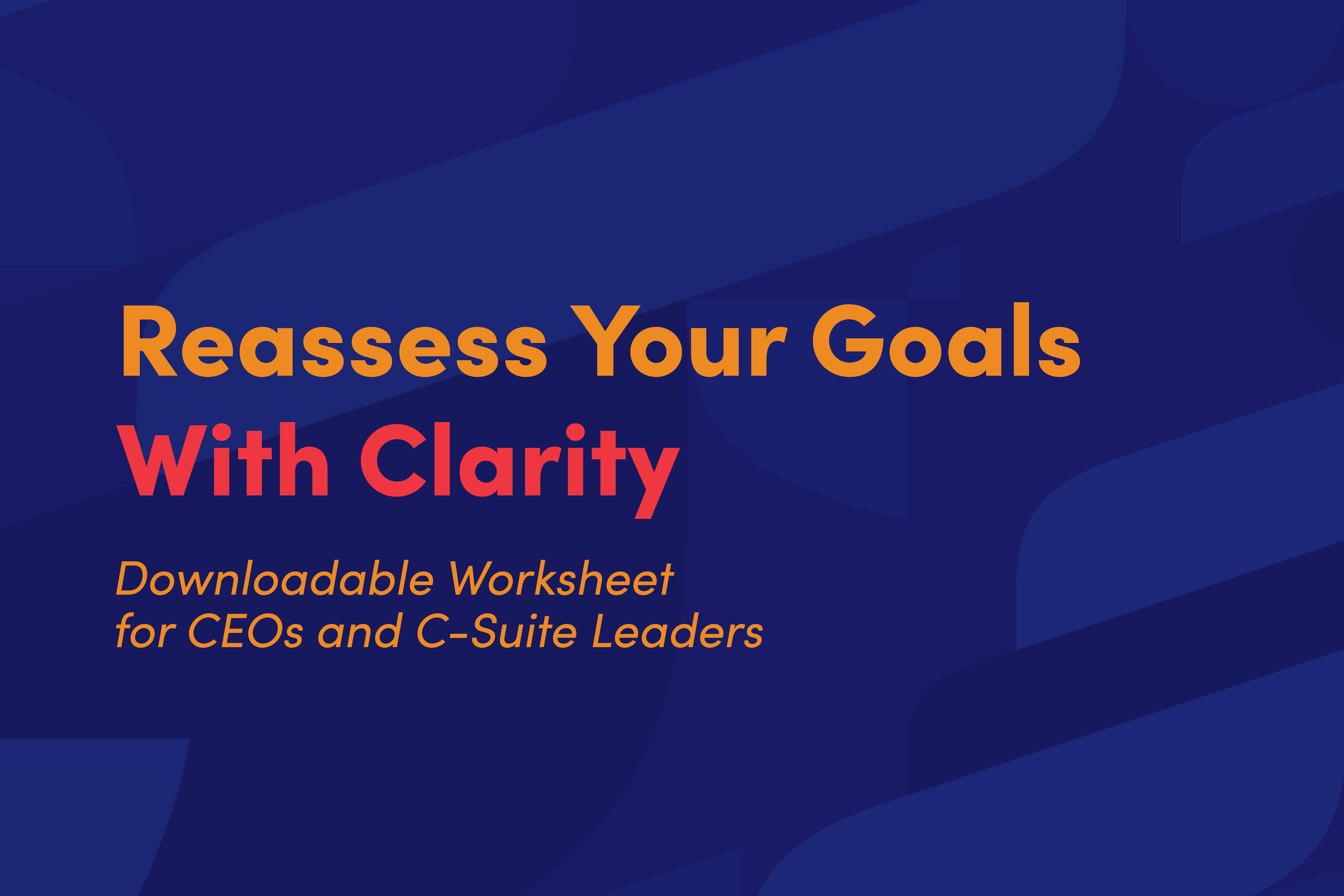 Reassess Your Goals
With Clarity

Downloadable Worksheet
for CEOs and C-Suite Leaders